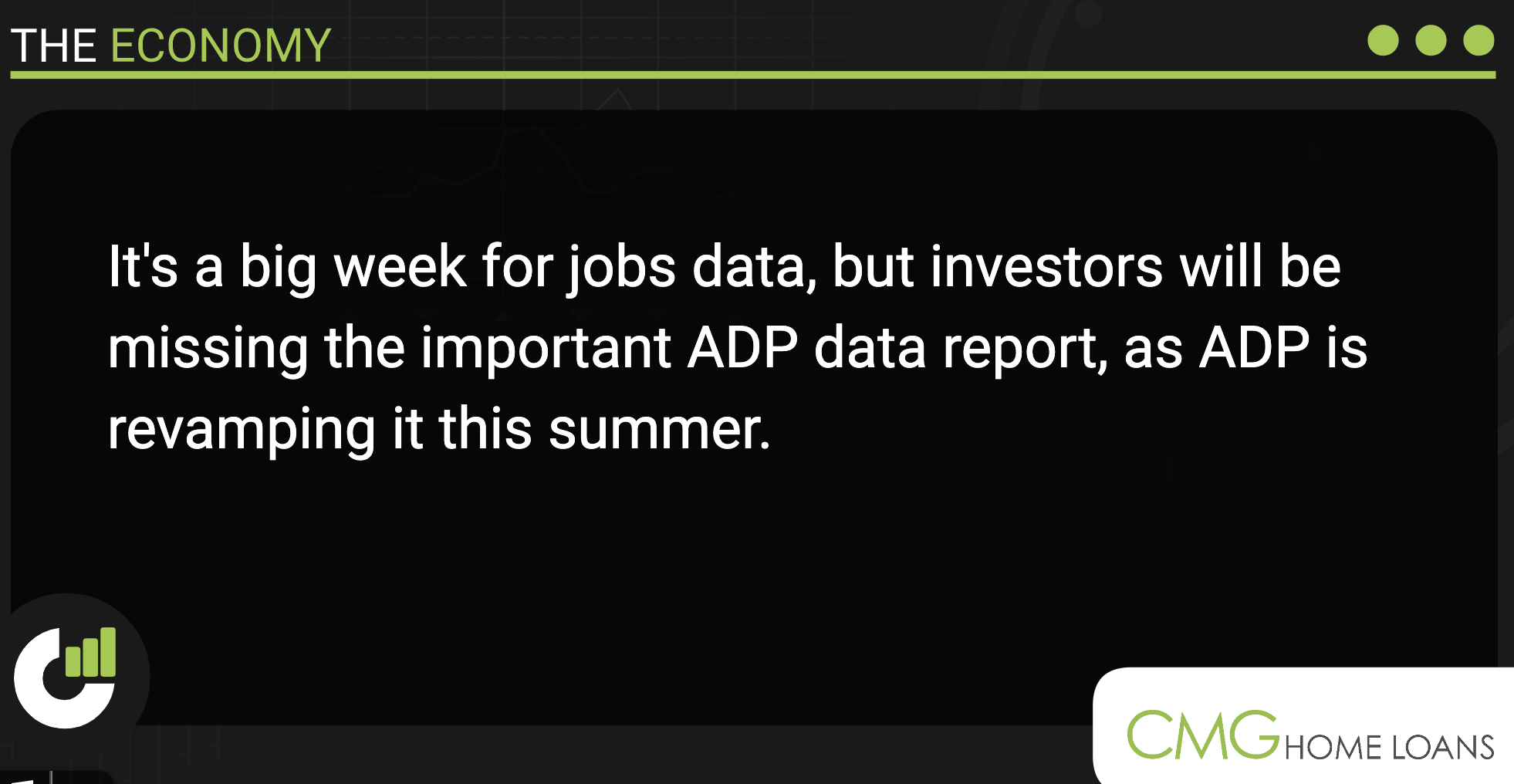 THE ECONOMY

It's a big week for jobs data, but investors will be missing the important ADP data report, as ADP is revamping it this summer.

CMG HOME LOANS